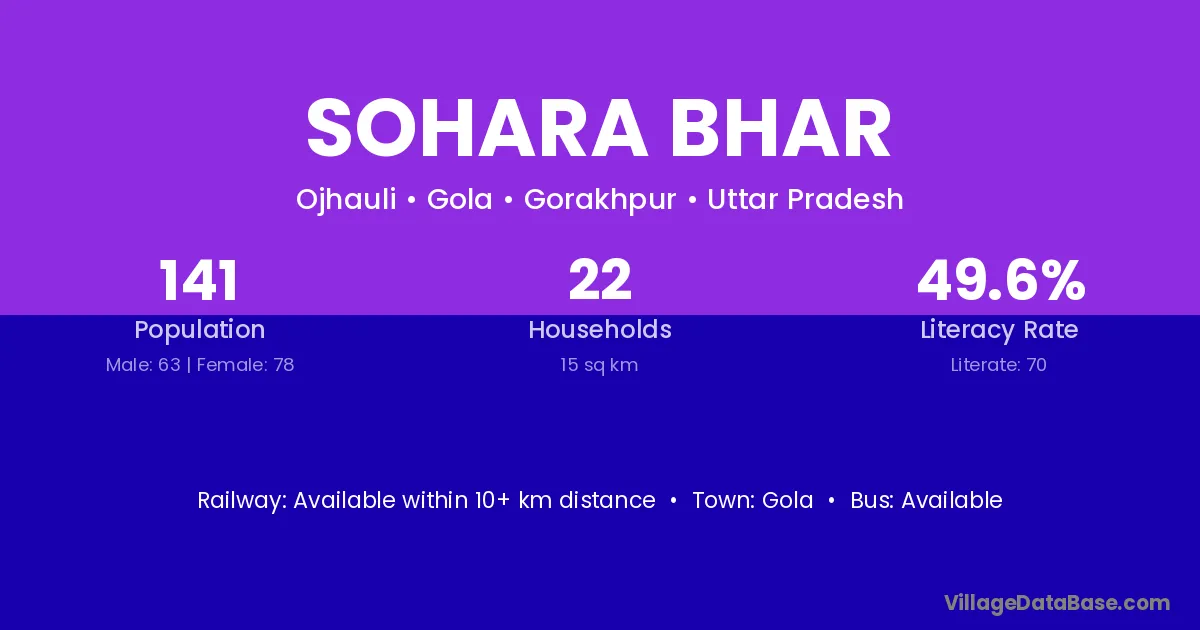 SOHARA BHAR

Ojhauli • Gola • Gorakhpur • Uttar Pradesh

141
Population
Male: 63 | Female: 78

22
Households
15 sq km

49.6%
Literacy Rate
Literate: 70

Railway: Available within 10+ km distance • Town: Gola • Bus: Available

VillageDataBase.com